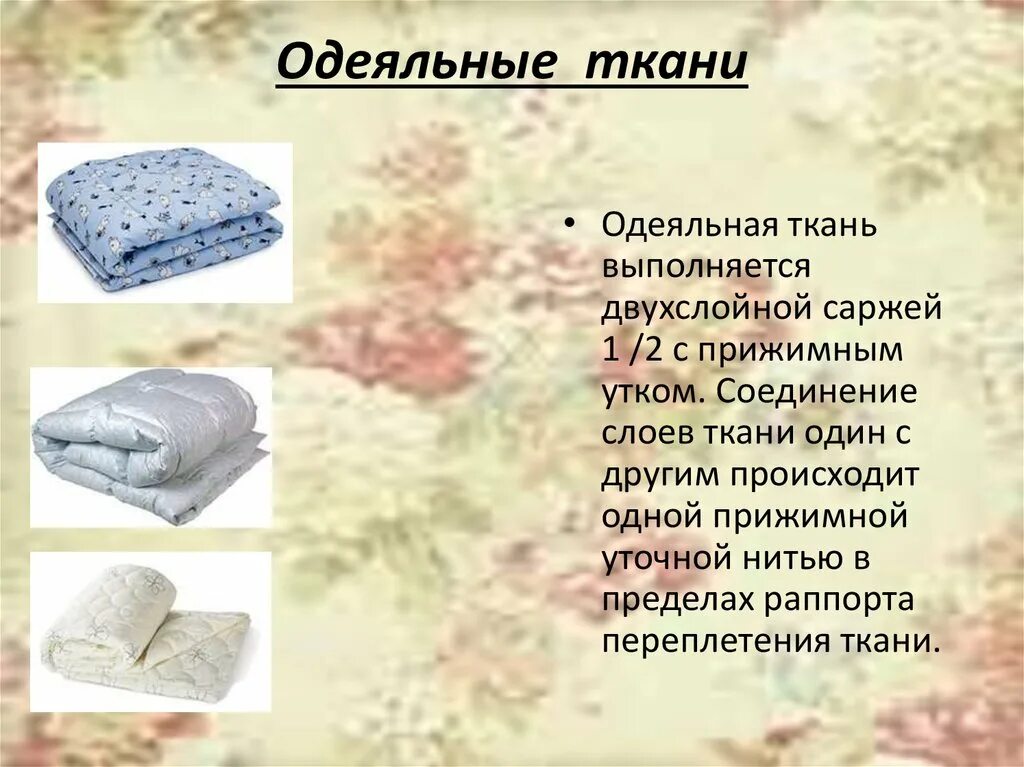 Одеяльные ткани

• Одеяльная ткань выполняется двухслойной саржей 1 /2 с прижимным утком. Соединение слоев ткани один с другим происходит одной прижимной уточной нитью в пределах раппорта переплетения ткани.